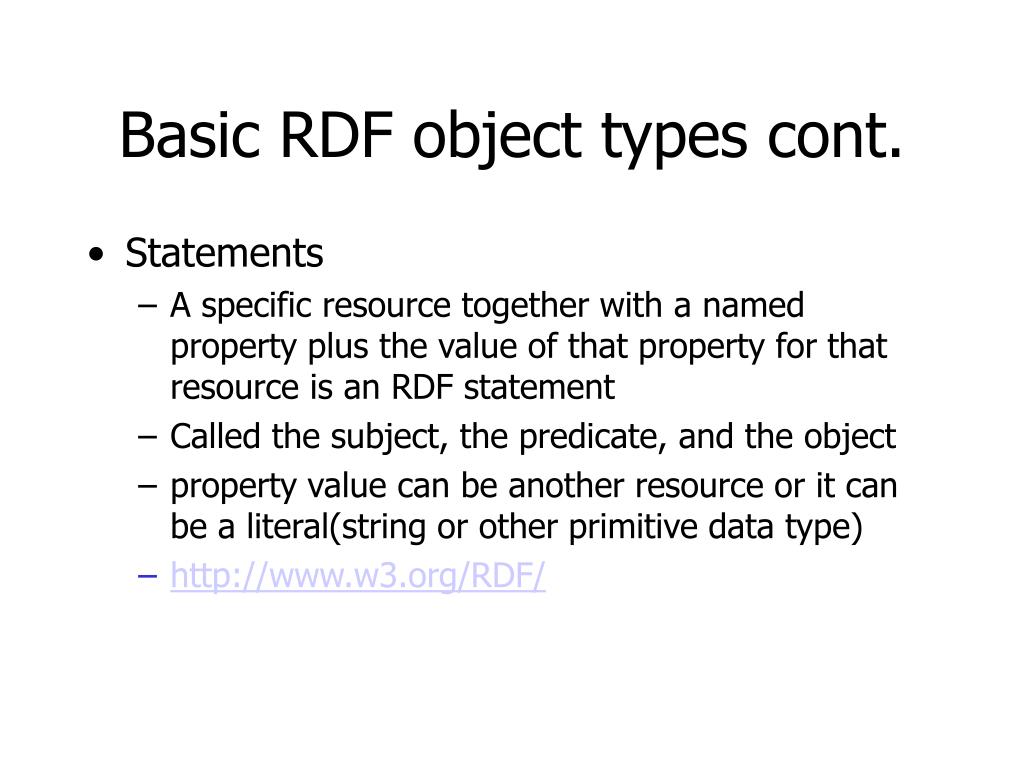 Basic RDF object types cont.

• Statements
– A specific resource together with a named property plus the value of that property for that resource is an RDF statement
– Called the subject, the predicate, and the object
– property value can be another resource or it can be a literal(string or other primitive data type)
– http://www.w3.org/RDF/